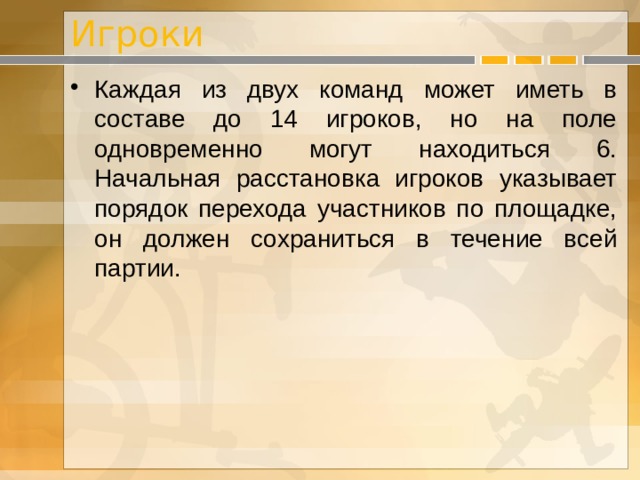 Игроки

• Каждая из двух команд может иметь в составе до 14 игроков, но на поле одновременно могут находиться 6. Начальная расстановка игроков указывает порядок перехода участников по площадке, он должен сохраниться в течение всей партии.